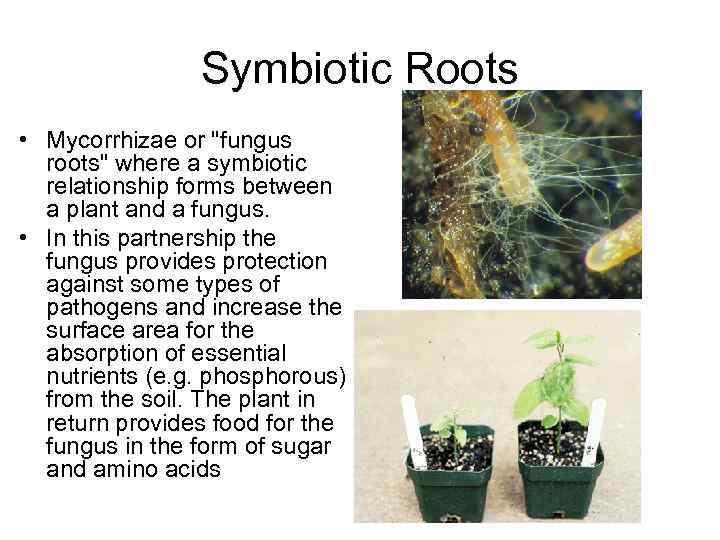 Symbiotic Roots

• Mycorrhizae or "fungus roots" where a symbiotic relationship forms between a plant and a fungus.

• In this partnership the fungus provides protection against some types of pathogens and increase the surface area for the absorption of essential nutrients (e.g. phosphorous) from the soil. The plant in return provides food for the fungus in the form of sugar and amino acids